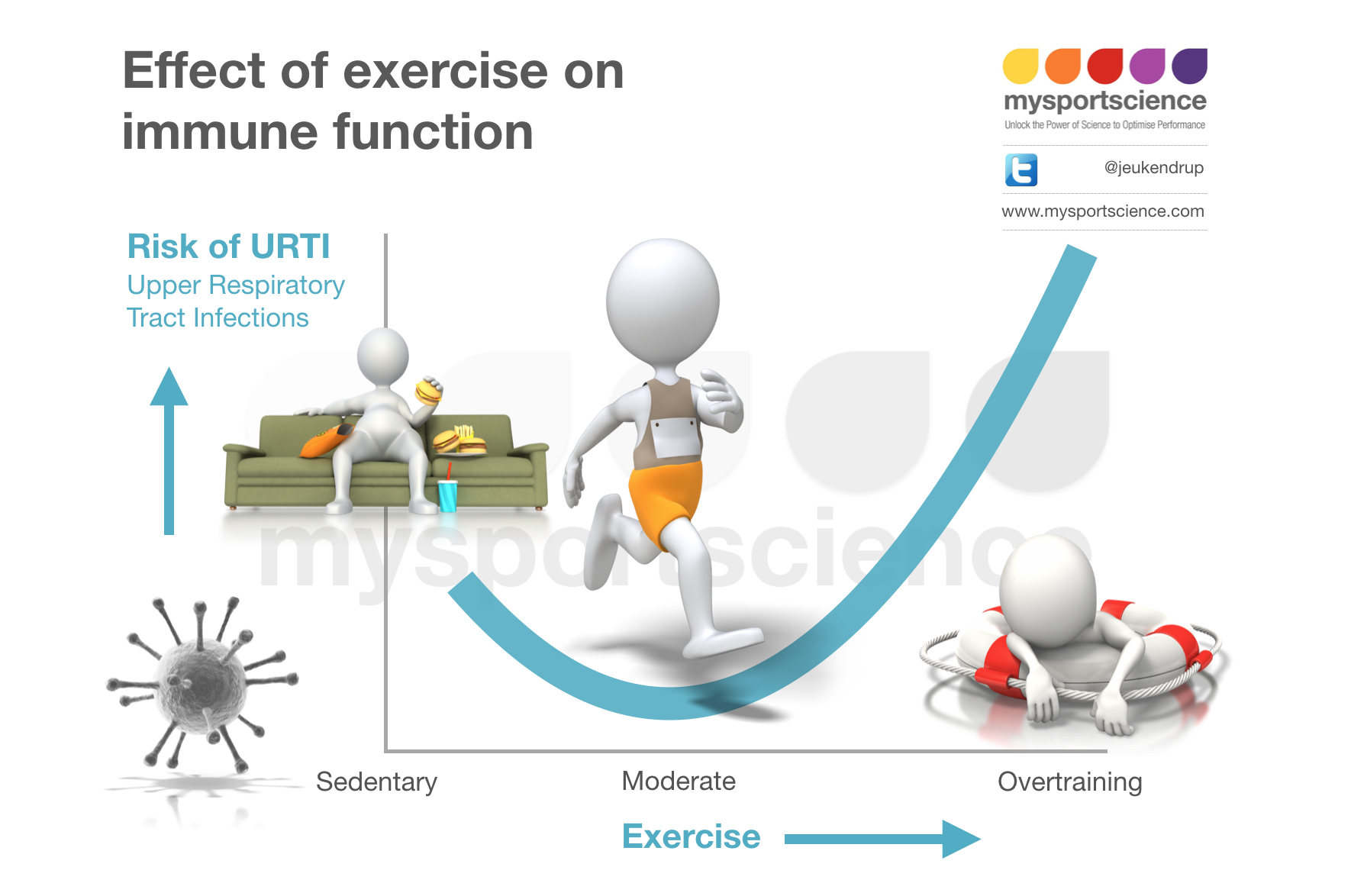 Effect of exercise on immune function

mysportscience
Unlock the Power of Science to Optimise Performance

@jeukendrup

www.mysportscience.com

Risk of URTI
Upper Respiratory Tract Infections

mysportscience

Sedentary

Moderate

Overtraining

Exercise